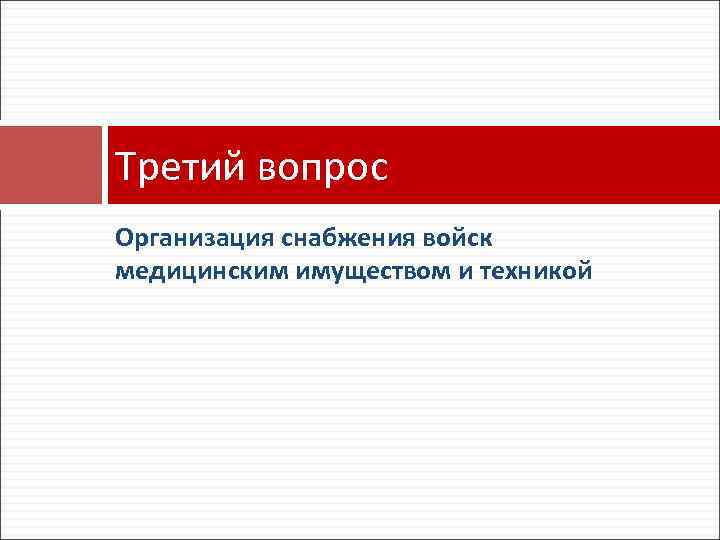 Третий вопрос

Организация снабжения войск медицинским имуществом и техникой